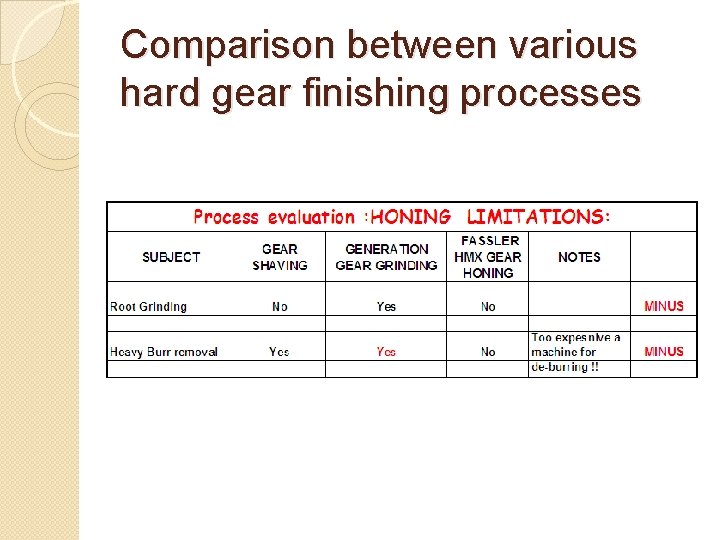 Comparison between various hard gear finishing processes

Process evaluation :HONING LIMITATIONS:

| SUBJECT | GEAR SHAVING | GENERATION GEAR GRINDING | FASSLER HMX GEAR HONING | NOTES | |
|---|---|---|---|---|---|
| Root Grinding | No | Yes | No | | MINUS |
| | | | | | |
| Heavy Burr removal | Yes | Yes | No | Too expensive a machine for de-burring !! | MINUS |